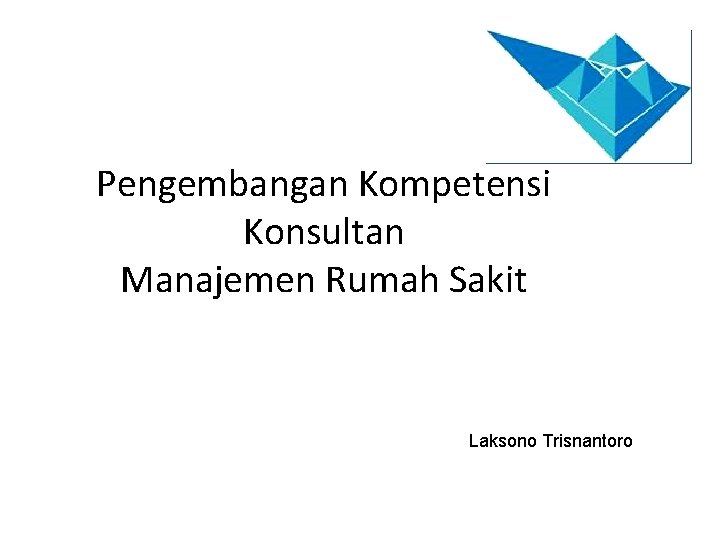 Pengembangan Kompetensi
Konsultan
Manajemen Rumah Sakit

Laksono Trisnantoro